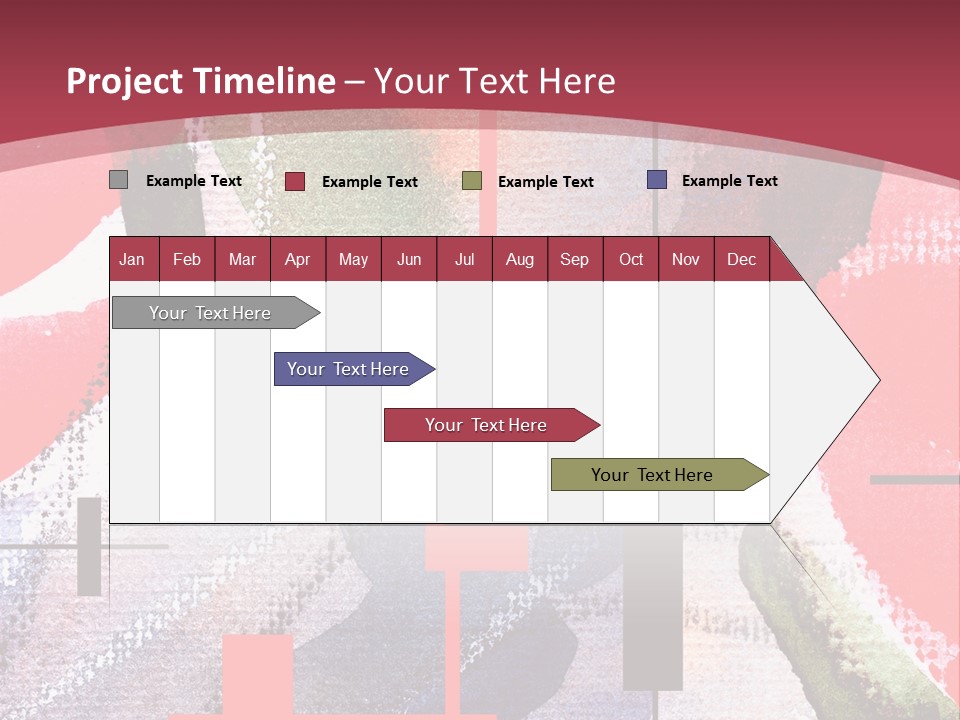 Project Timeline – Your Text Here

Example Text
Example Text
Example Text
Example Text

| Jan | Feb | Mar | Apr | May | Jun | Jul | Aug | Sep | Oct | Nov | Dec |
|---|---|---|---|---|---|---|---|---|---|---|---|

Your Text Here

Your Text Here

Your Text Here

Your Text Here